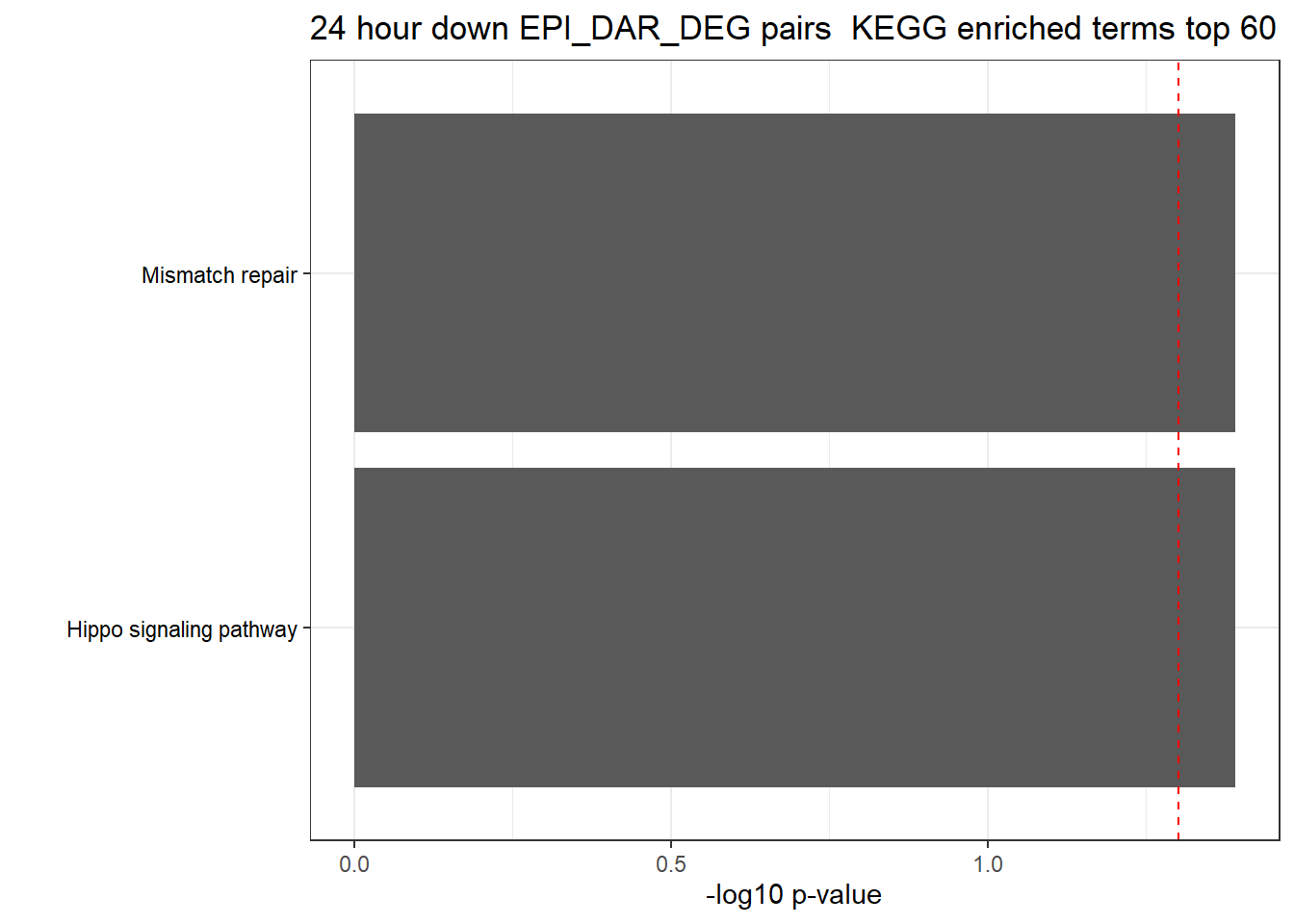 24 hour down EPI_DAR_DEG pairs  KEGG enriched terms top 60

Mismatch repair

Hippo signaling pathway

0.0
0.5
1.0

-log10 p-value